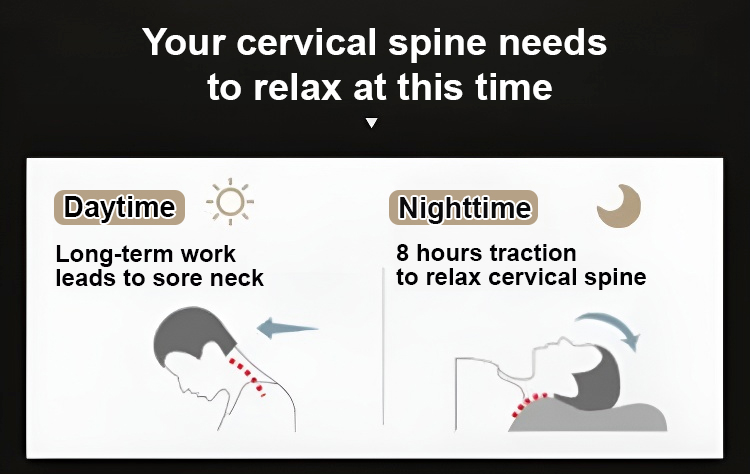 Your cervical spine needs to relax at this time

Daytime

Long-term work leads to sore neck

Nighttime

8 hours traction to relax cervical spine